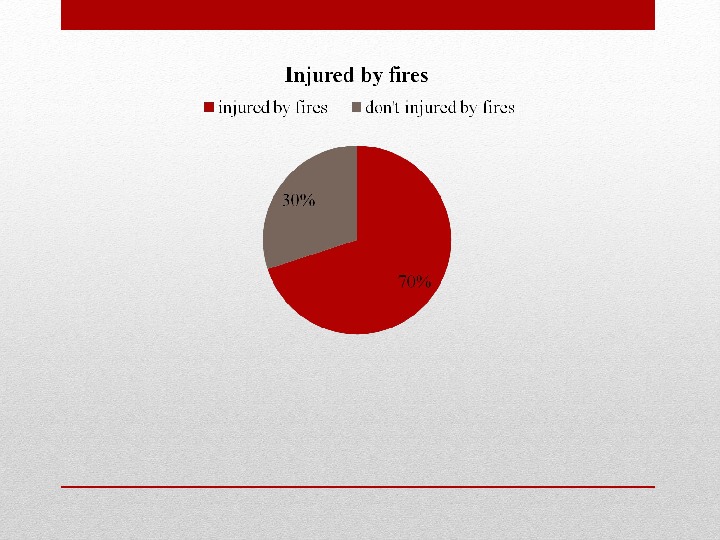 Injured by fires

injured by fires don't injured by fires

30%

70%